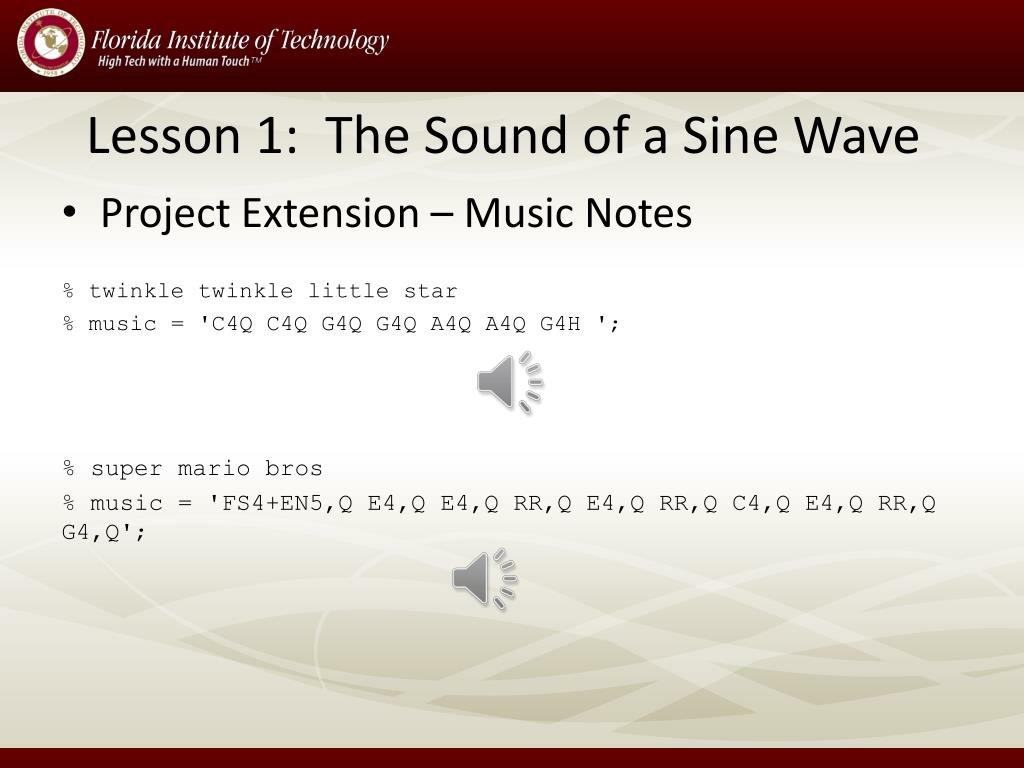 Florida Institute of Technology
High Tech with a Human Touch™

Lesson 1: The Sound of a Sine Wave

• Project Extension – Music Notes

% twinkle twinkle little star
% music = 'C4Q C4Q G4Q G4Q A4Q A4Q G4H ';

% super mario bros
% music = 'FS4+EN5,Q E4,Q E4,Q RR,Q E4,Q RR,Q C4,Q E4,Q RR,Q G4,Q';